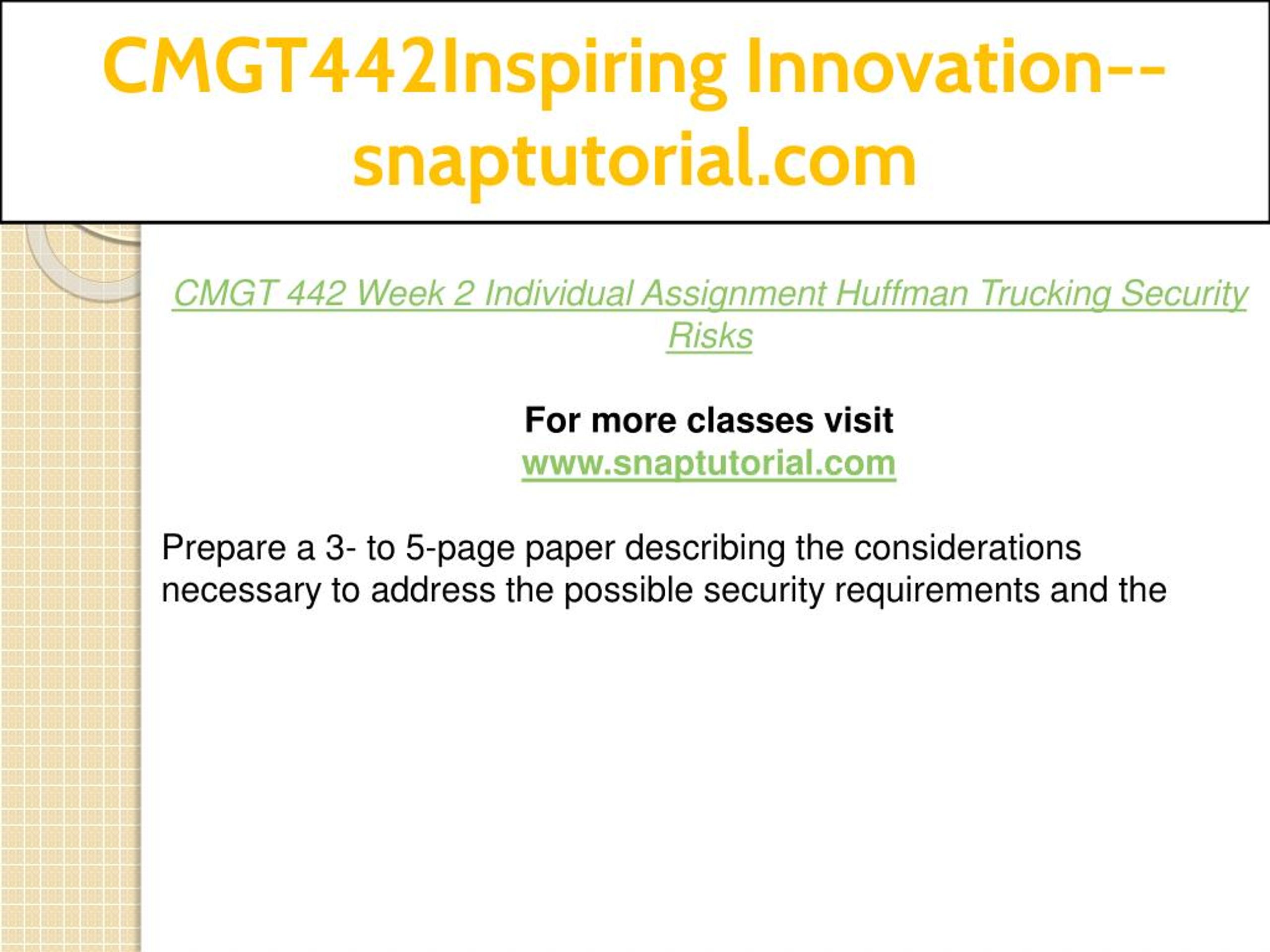 CMGT442Inspiring Innovation--snaptutorial.com

CMGT 442 Week 2 Individual Assignment Huffman Trucking Security Risks

For more classes visit
www.snaptutorial.com

Prepare a 3- to 5-page paper describing the considerations necessary to address the possible security requirements and the